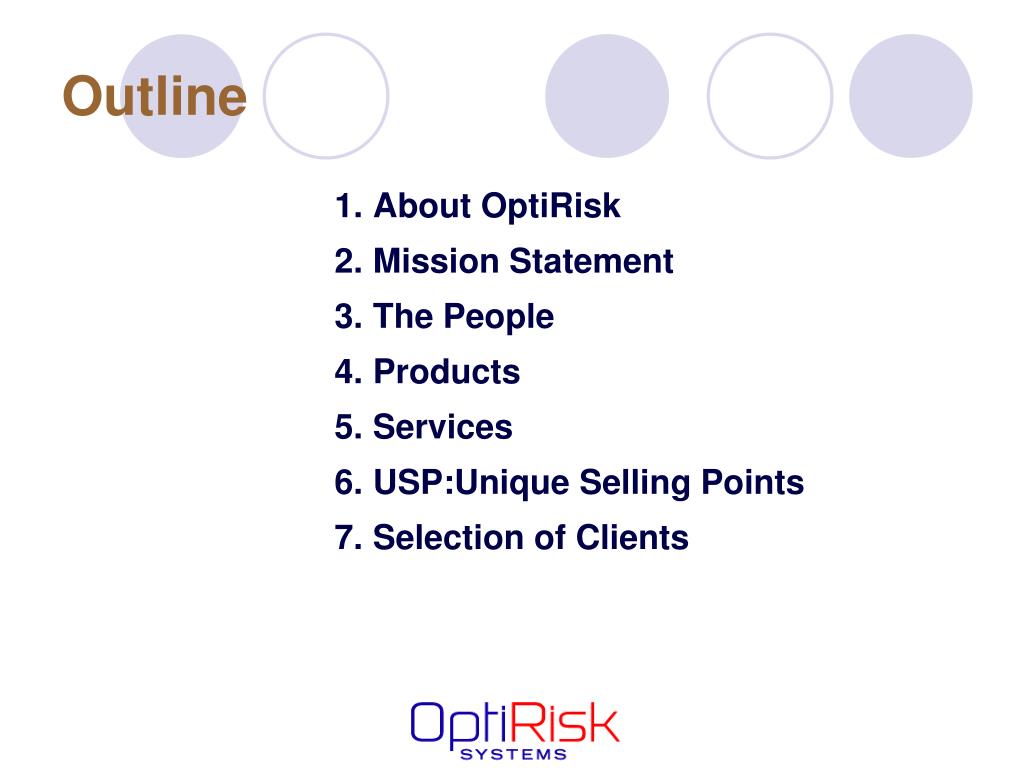 Outline

1. About OptiRisk
2. Mission Statement
3. The People
4. Products
5. Services
6. USP:Unique Selling Points
7. Selection of Clients

OptiRisk
SYSTEMS